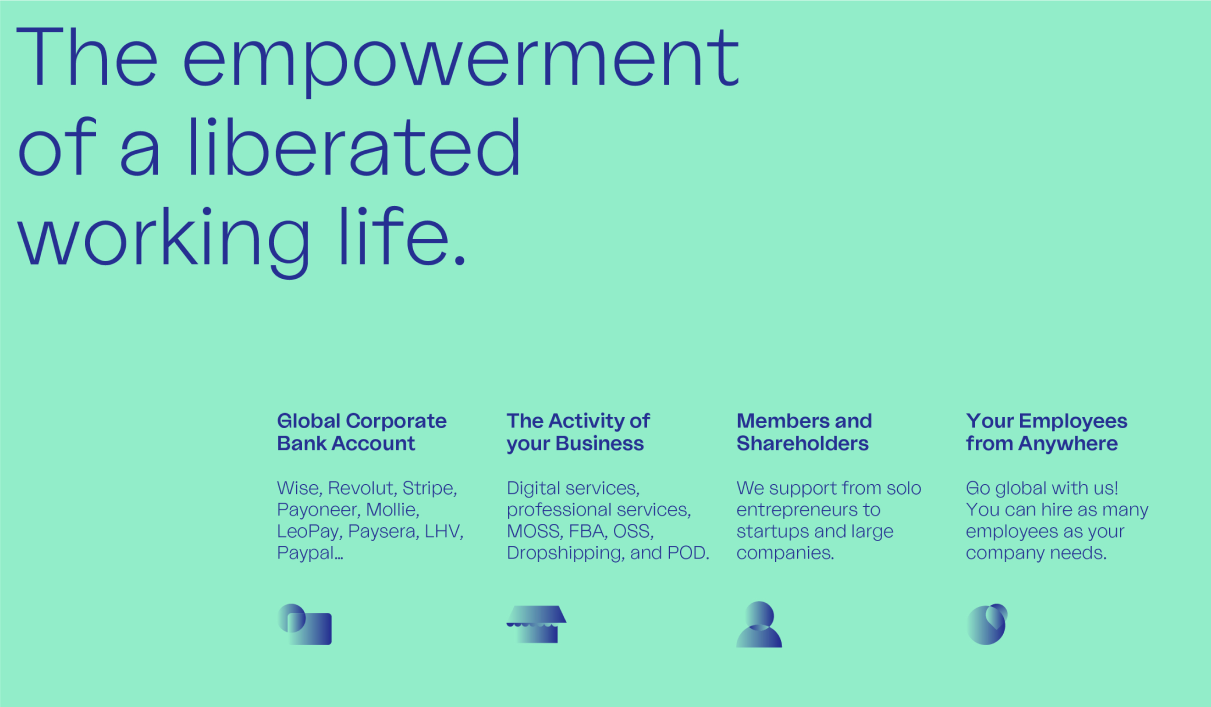 The empowerment of a liberated working life.

Global Corporate Bank Account

Wise, Revolut, Stripe, Payoneer, Mollie, LeoPay, Paysera, LHV, Paypal...

The Activity of your Business

Digital services, professional services, MOSS, FBA, OSS, Dropshipping, and POD.

Members and Shareholders

We support from solo entrepreneurs to startups and large companies.

Your Employees from Anywhere

Go global with us! You can hire as many employees as your company needs.